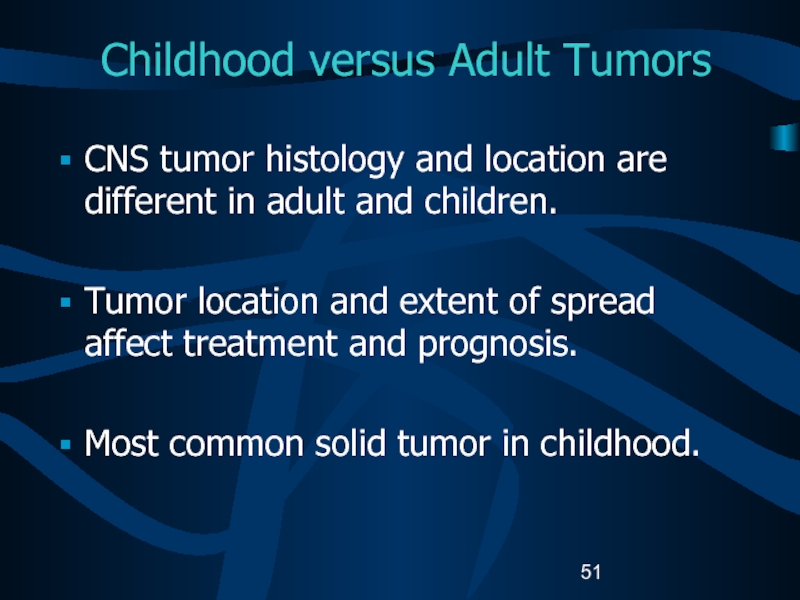 Childhood versus Adult Tumors

▪ CNS tumor histology and location are different in adult and children.

▪ Tumor location and extent of spread affect treatment and prognosis.

▪ Most common solid tumor in childhood.

51